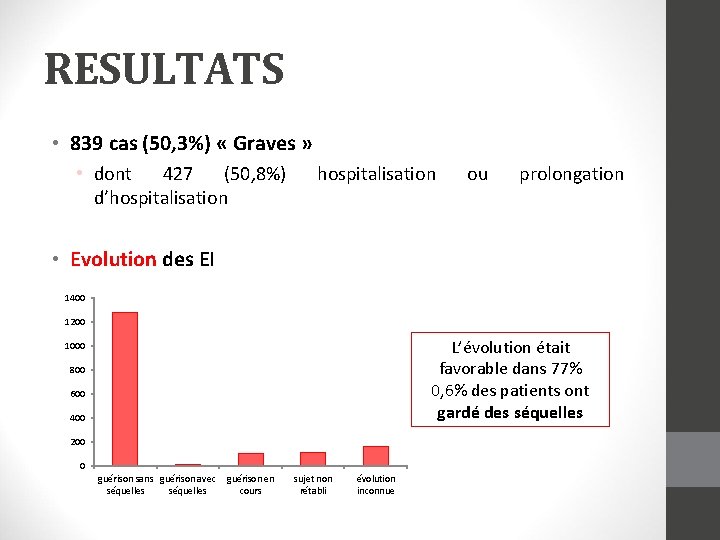 RESULTATS

• 839 cas (50,3%) « Graves »

• dont 427 (50,8%) hospitalisation ou prolongation d'hospitalisation

• Evolution des EI

1400
1200
1000
800
600
400
200
0

guérison sans séquelles
guérison avec séquelles
guérison en cours
sujet non rétabli
évolution inconnue

L'évolution était favorable dans 77%
0,6% des patients ont gardé des séquelles